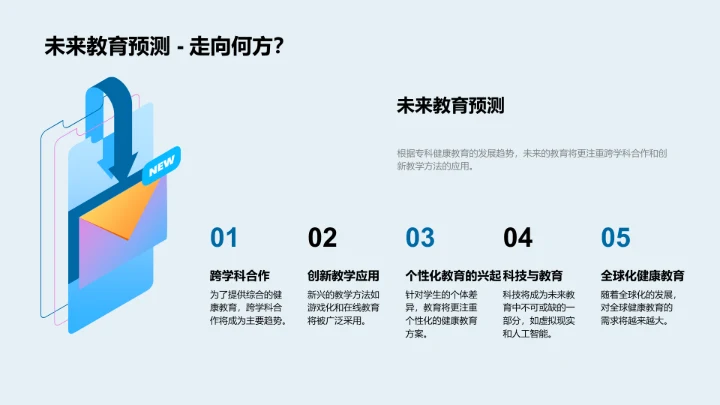 未来教育预测 - 走向何方?

NEW

未来教育预测

根据专科健康教育的发展趋势，未来的教育将更注重跨学科合作和创新教学方法的应用。

01

跨学科合作

为了提供综合的健康教育，跨学科合作将成为主要趋势。

02

创新教学应用

新兴的教学方法如游戏化和在线教育将被广泛采用。

03

个性化教育的兴起

针对学生的个体差异，教育将更注重个性化的健康教育方案。

04

科技与教育

科技将成为未来教育中不可或缺的一部分，如虚拟现实和人工智能。

05

全球化健康教育

随着全球化的发展，对全球健康教育的需求将越来越大。